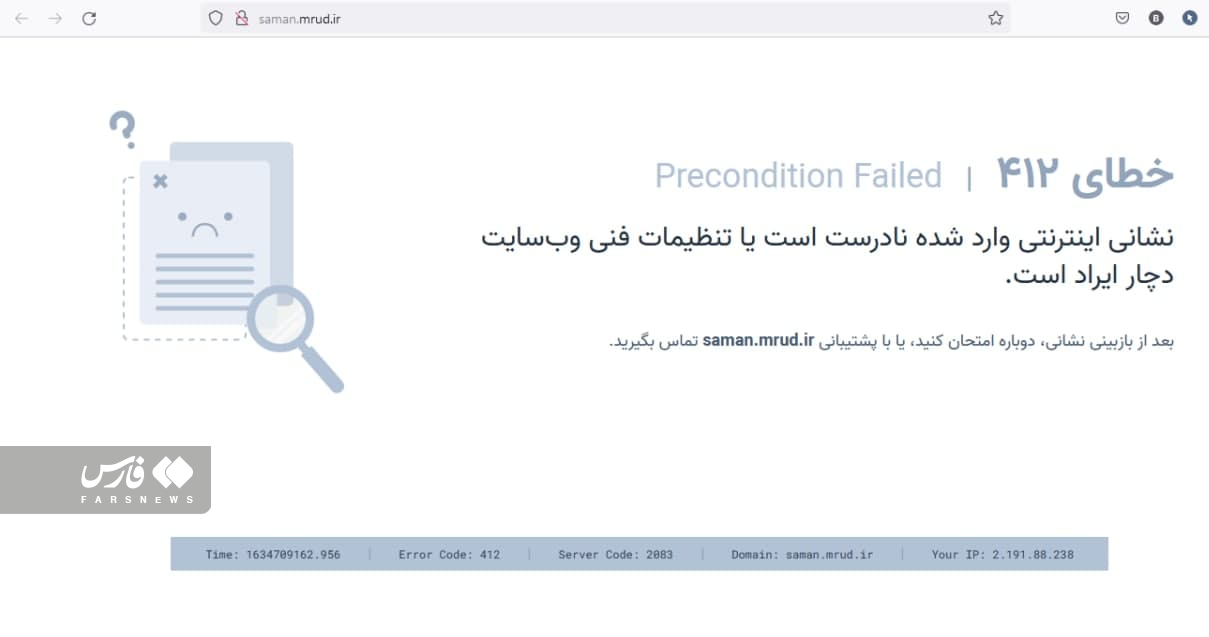 saman.mrud.ir

خطای ۴۱۲ | Precondition Failed

نشانی اینترنتی وارد شده نادرست است یا تنظیمات فنی وب‌سایت دچار ایراد است.

بعد از بازبینی نشانی، دوباره امتحان کنید، یا با پشتیبانی saman.mrud.ir تماس بگیرید.

فارس
FARSNEWS

Time: 1634709162.956 | Error Code: 412 | Server Code: 2083 | Domain: saman.mrud.ir | Your IP: 2.191.88.238